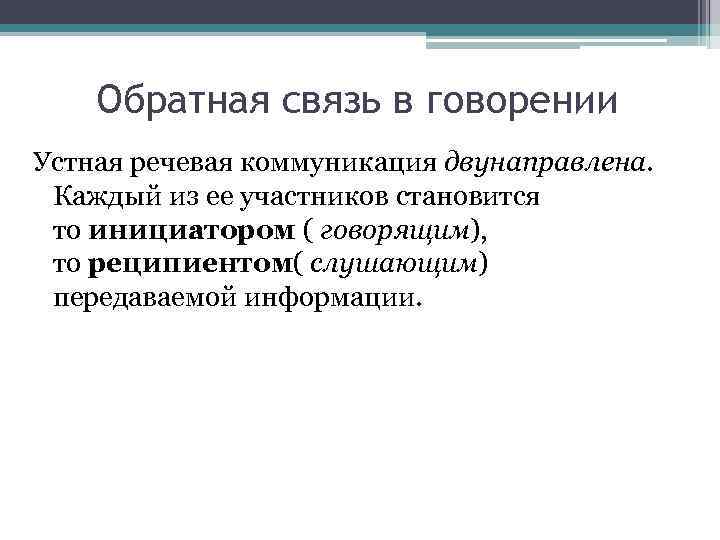 Обратная связь в говорении

Устная речевая коммуникация двунаправлена. Каждый из ее участников становится то инициатором ( говорящим), то реципиентом( слушающим) передаваемой информации.